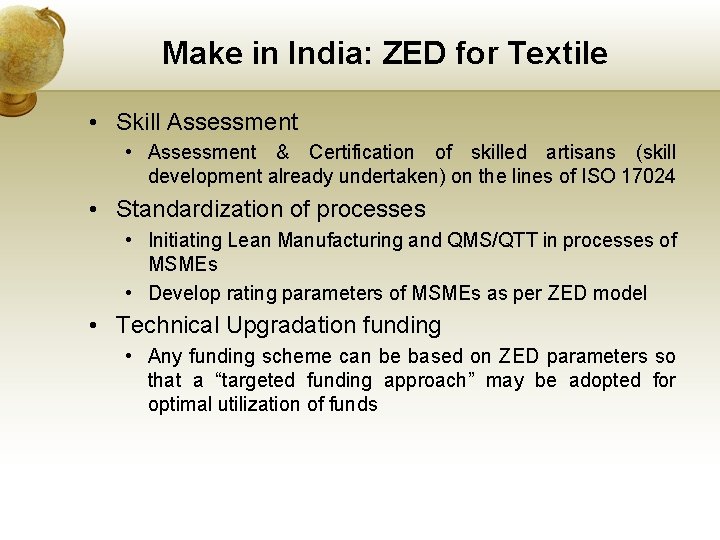 Make in India: ZED for Textile

• Skill Assessment
 • Assessment & Certification of skilled artisans (skill development already undertaken) on the lines of ISO 17024
• Standardization of processes
 • Initiating Lean Manufacturing and QMS/QTT in processes of MSMEs
 • Develop rating parameters of MSMEs as per ZED model
• Technical Upgradation funding
 • Any funding scheme can be based on ZED parameters so that a “targeted funding approach” may be adopted for optimal utilization of funds